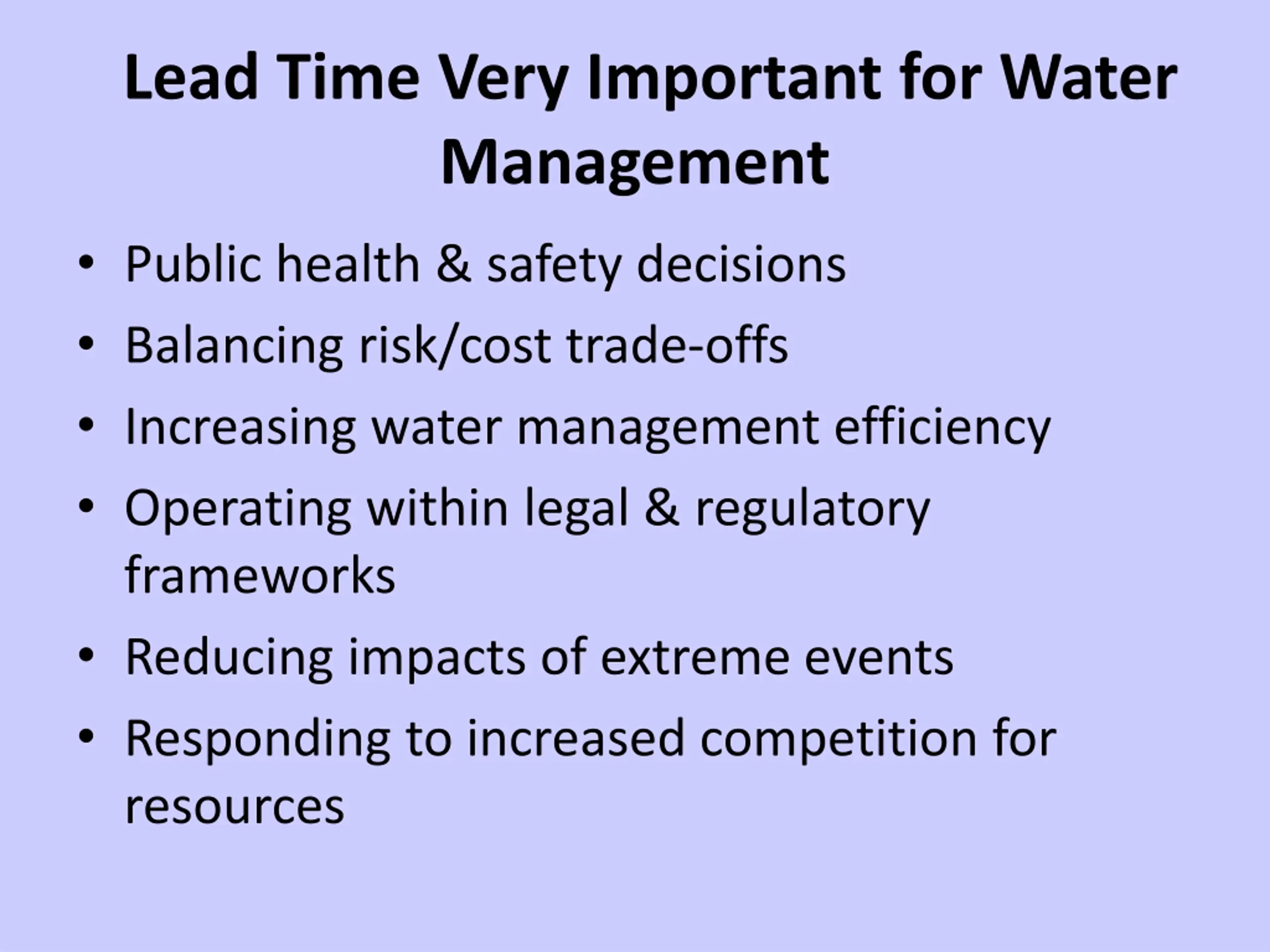 Lead Time Very Important for Water Management

• Public health & safety decisions
• Balancing risk/cost trade-offs
• Increasing water management efficiency
• Operating within legal & regulatory frameworks
• Reducing impacts of extreme events
• Responding to increased competition for resources